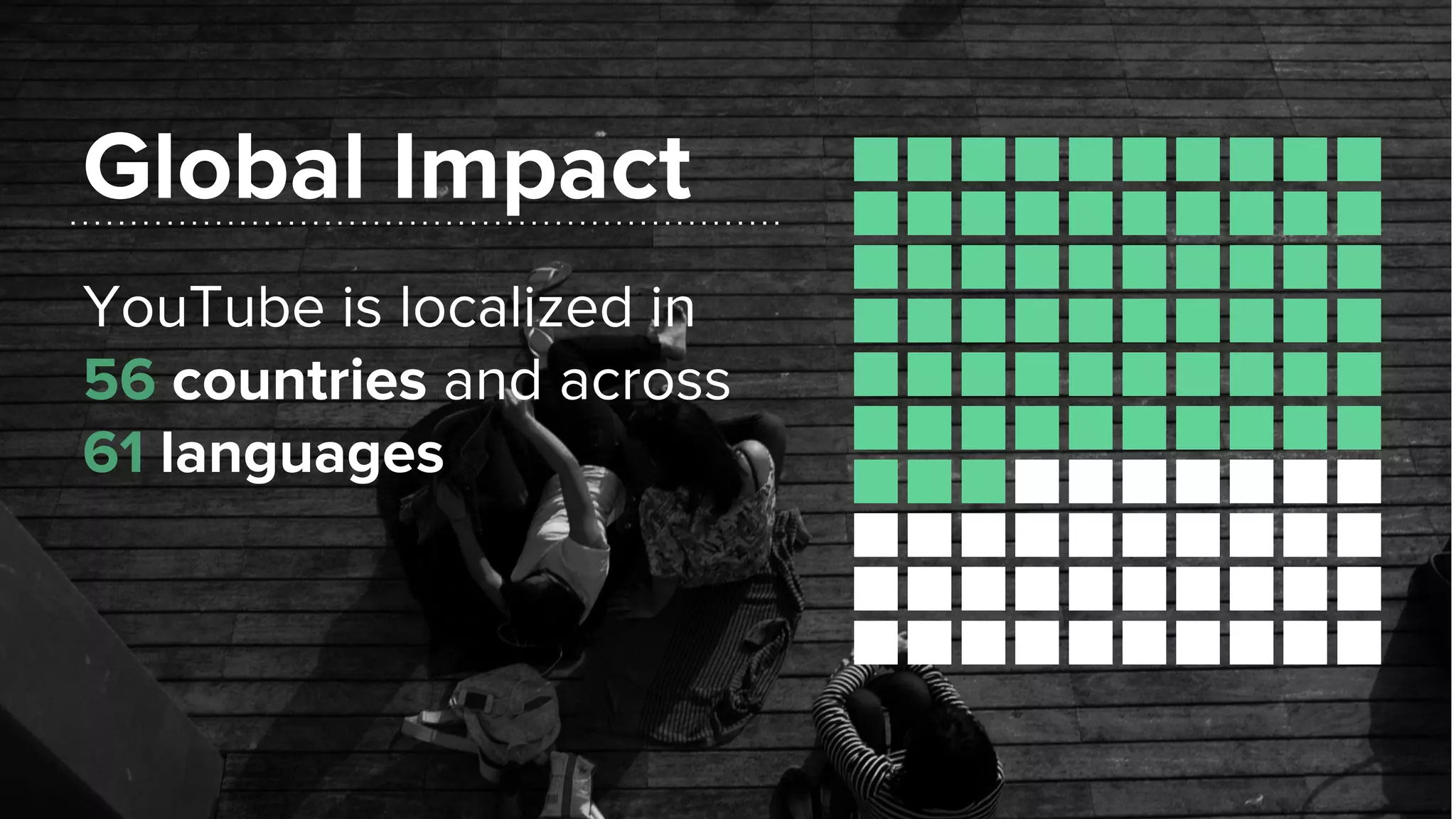 Global Impact

YouTube is localized in 56 countries and across 61 languages